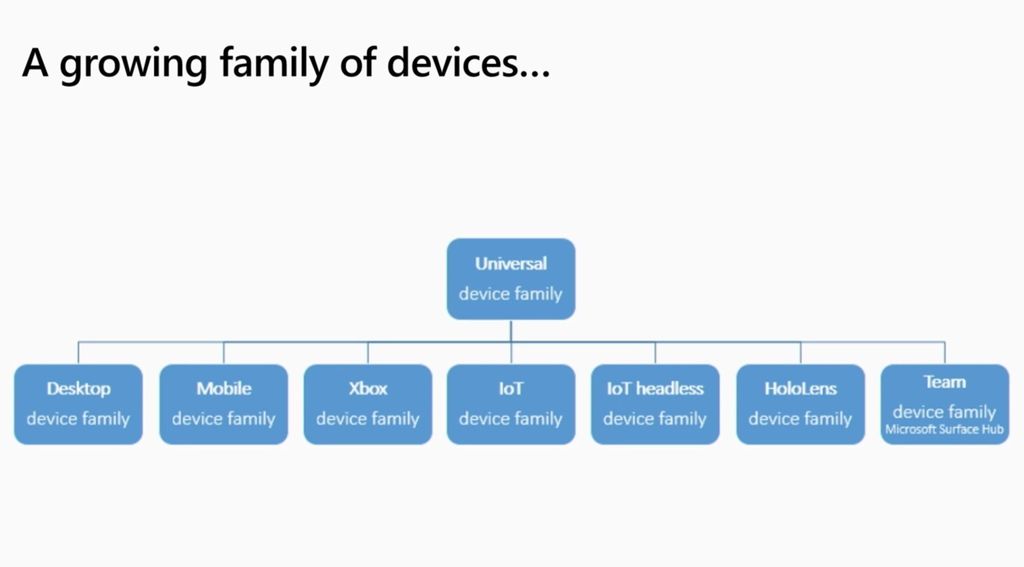 A growing family of devices...

Universal
device family

Desktop
device family

Mobile
device family

Xbox
device family

IoT
device family

IoT headless
device family

HoloLens
device family

Team
device family
Microsoft Surface Hub